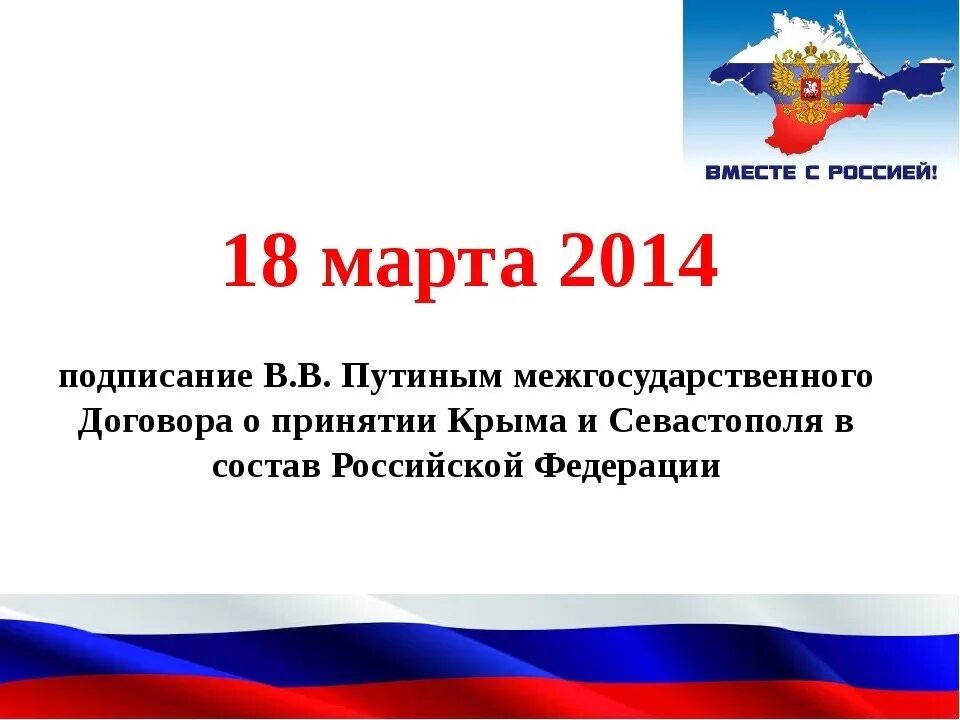 ВМЕСТЕ С РОССИЕЙ!

18 марта 2014

подписание В.В. Путиным межгосударственного Договора о принятии Крыма и Севастополя в состав Российской Федерации